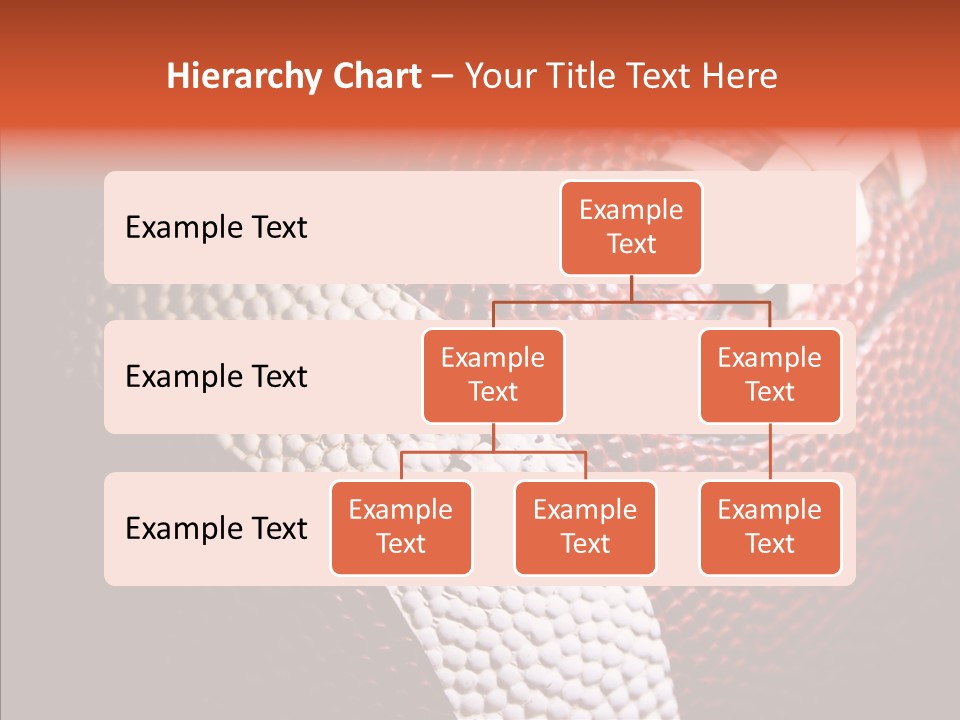 Hierarchy Chart – Your Title Text Here

Example Text

Example Text

Example Text

Example Text

Example Text

Example Text

Example Text

Example Text

Example Text